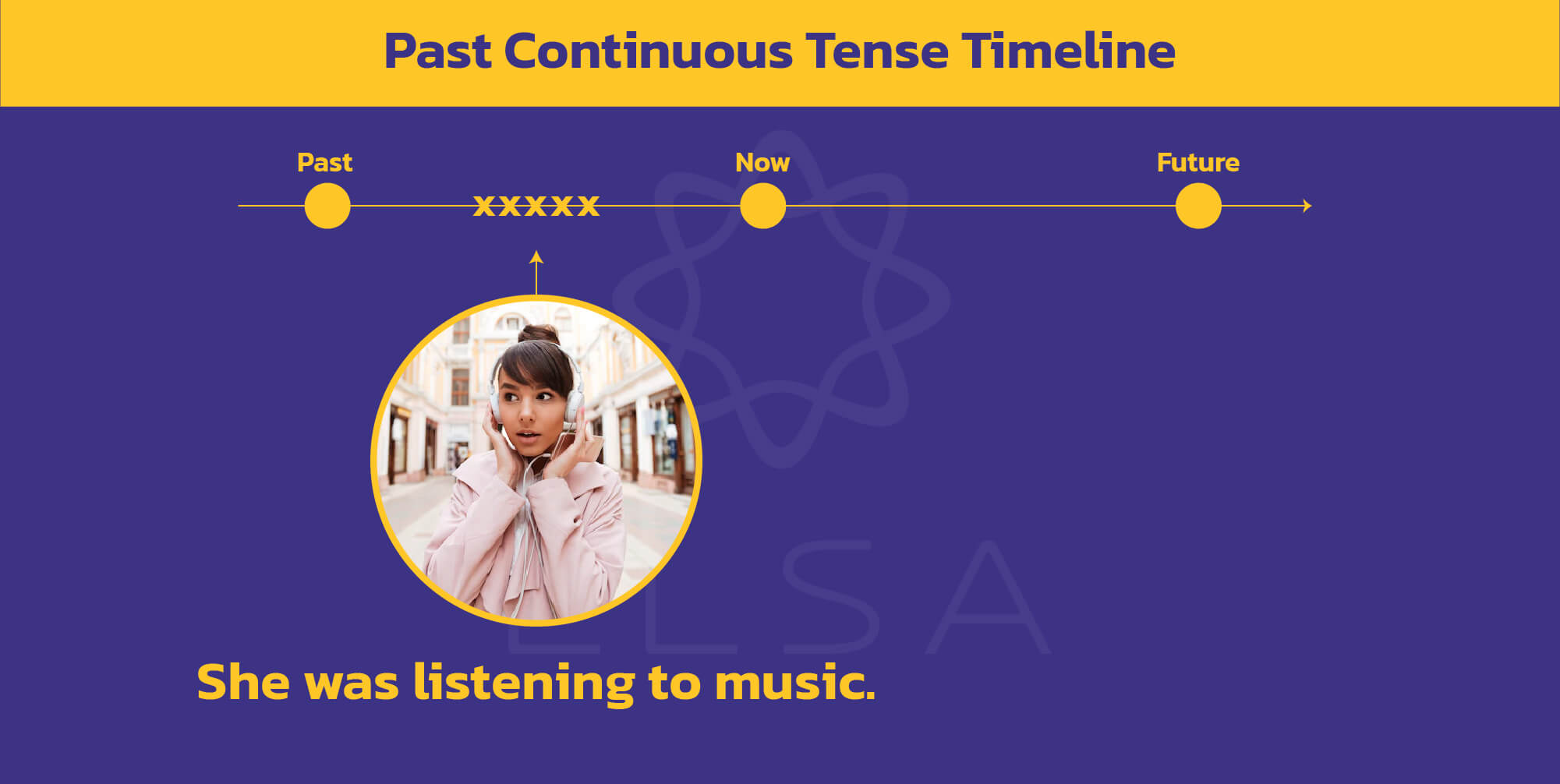 Past Continuous Tense Timeline

Past

xxxxx

Now

Future

ELSA

She was listening to music.